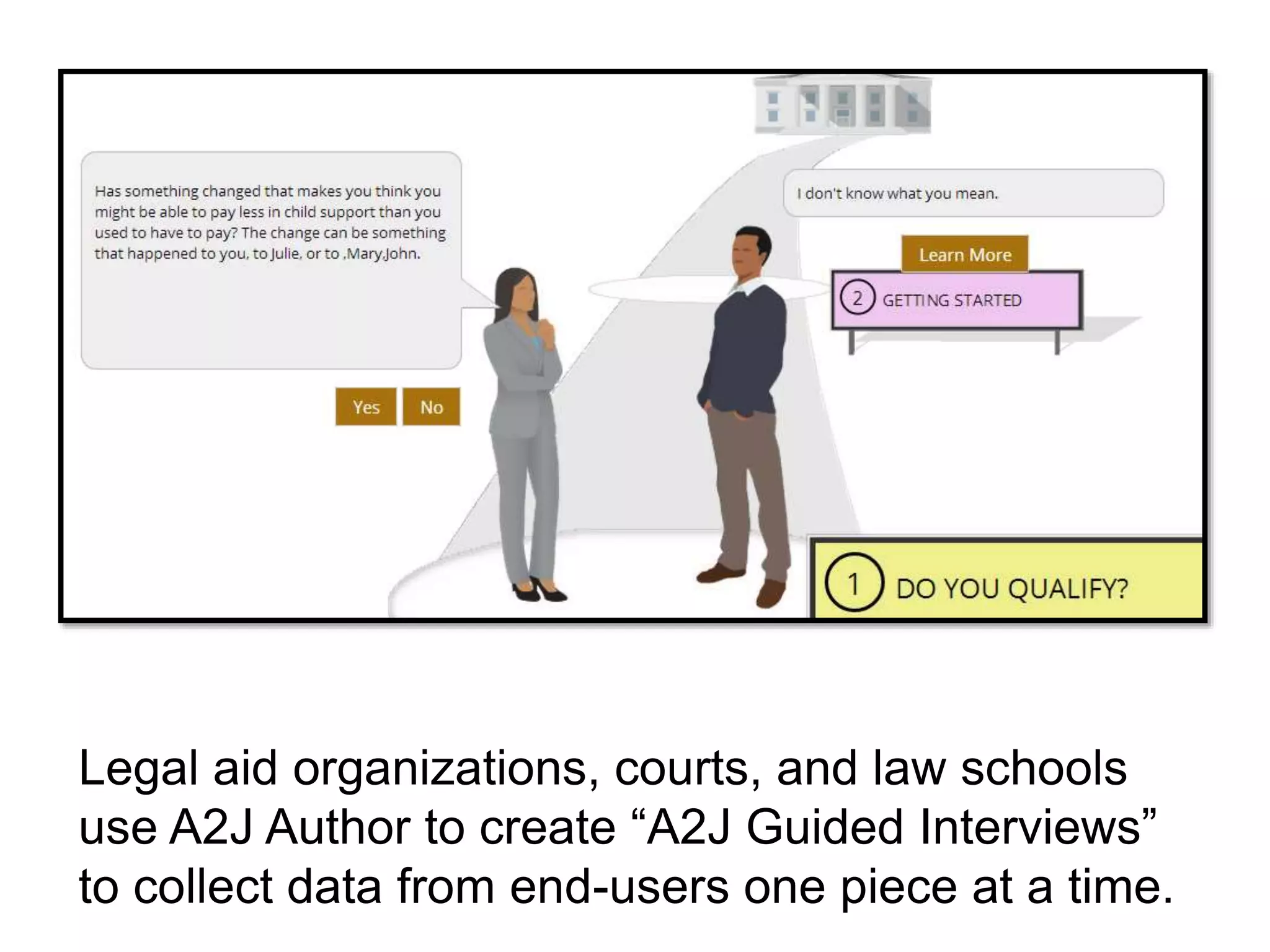 Has something changed that makes you think you might be able to pay less in child support than you used to have to pay? The change can be something that happened to you, to Julie, or to ,Mary,John.

Yes

No

I don't know what you mean.

Learn More

2 GETTING STARTED

1 DO YOU QUALIFY?

Legal aid organizations, courts, and law schools use A2J Author to create “A2J Guided Interviews” to collect data from end-users one piece at a time.